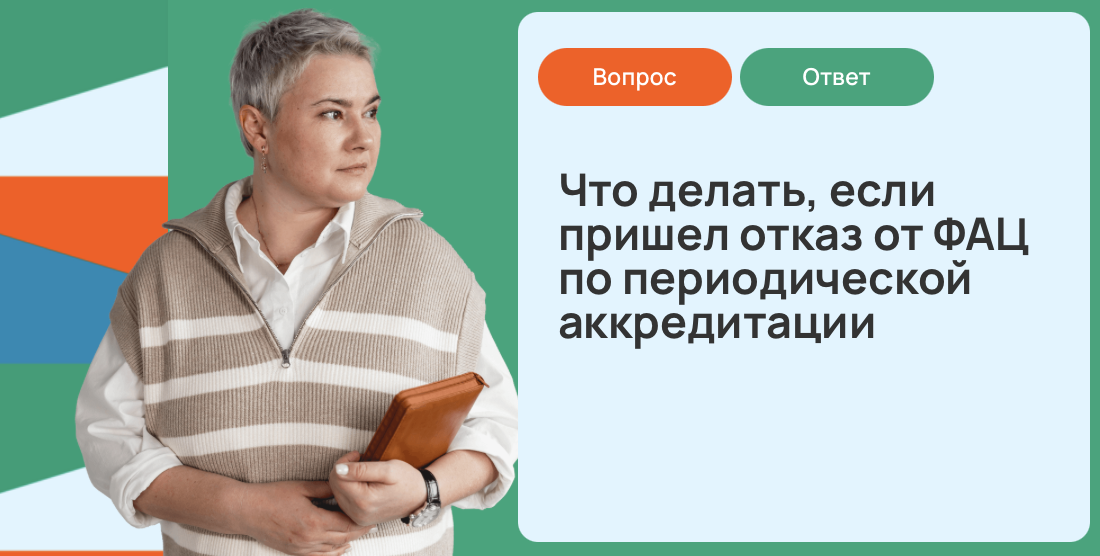 Вопрос
Ответ

Что делать, если пришел отказ от ФАЦ по периодической аккредитации